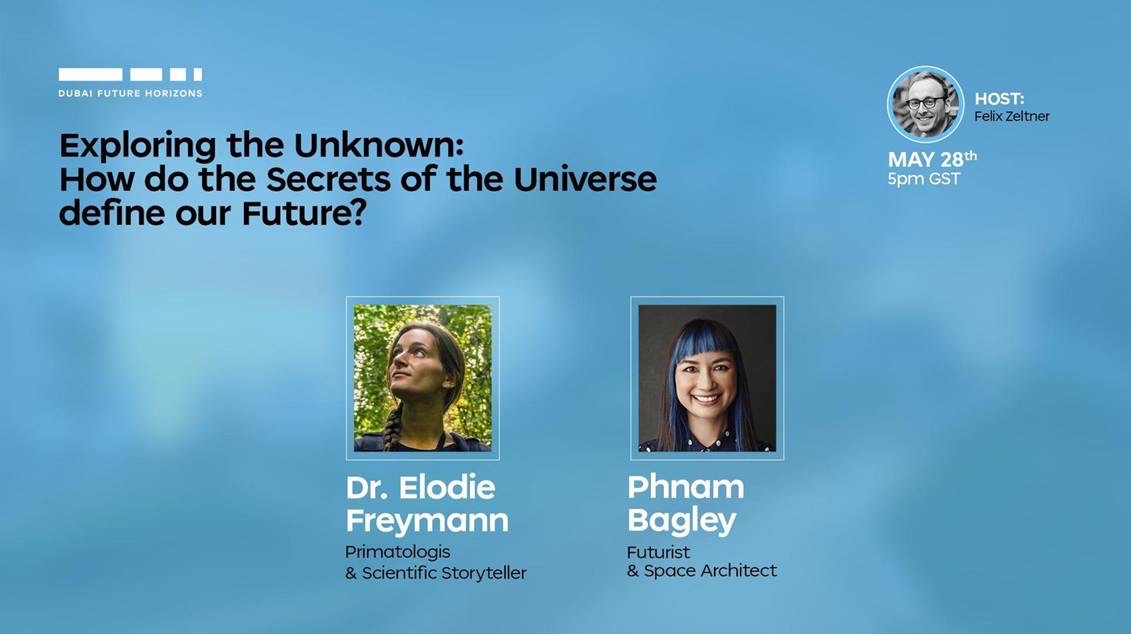 DUBAI FUTURE HORIZONS

Exploring the Unknown: How do the Secrets of the Universe define our Future?

HOST:
Felix Zeltner

MAY 28th
5pm GST

Dr. Elodie Freymann
Primatologis & Scientific Storyteller

Phnam Bagley
Futurist & Space Architect